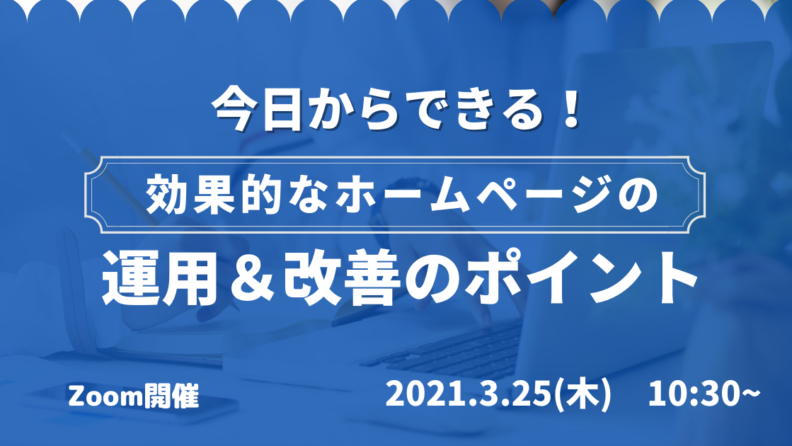 今日からできる！

効果的なホームページの

運用＆改善のポイント

Zoom開催

2021.3.25(木)　10:30~